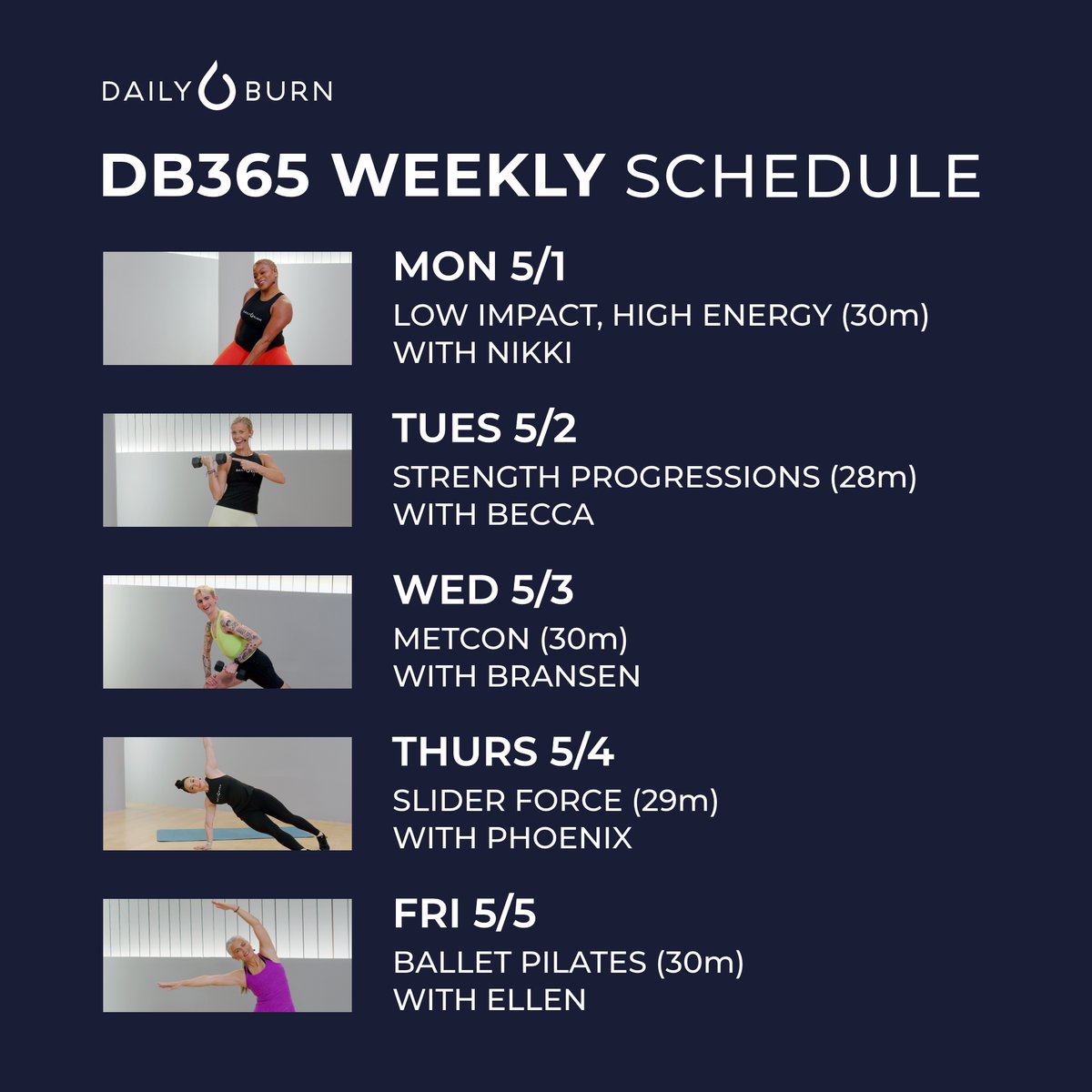 DAILY BURN

DB365 WEEKLY SCHEDULE

MON 5/1
LOW IMPACT, HIGH ENERGY (30m)
WITH NIKKI

TUES 5/2
STRENGTH PROGRESSIONS (28m)
WITH BECCA

WED 5/3
METCON (30m)
WITH BRANSEN

THURS 5/4
SLIDER FORCE (29m)
WITH PHOENIX

FRI 5/5
BALLET PILATES (30m)
WITH ELLEN